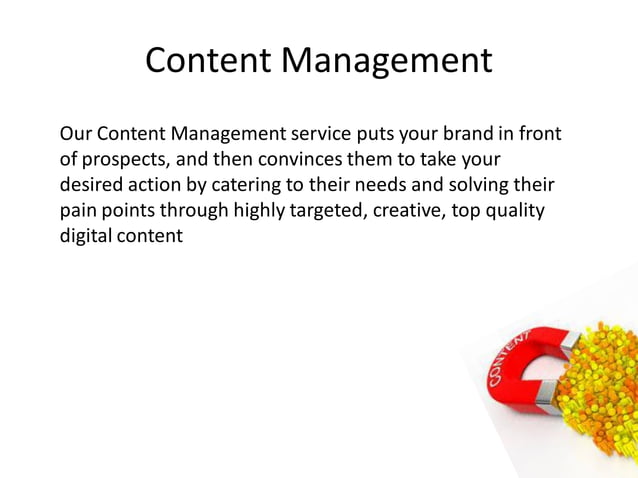 Content Management

Our Content Management service puts your brand in front of prospects, and then convinces them to take your desired action by catering to their needs and solving their pain points through highly targeted, creative, top quality digital content

CONTENT